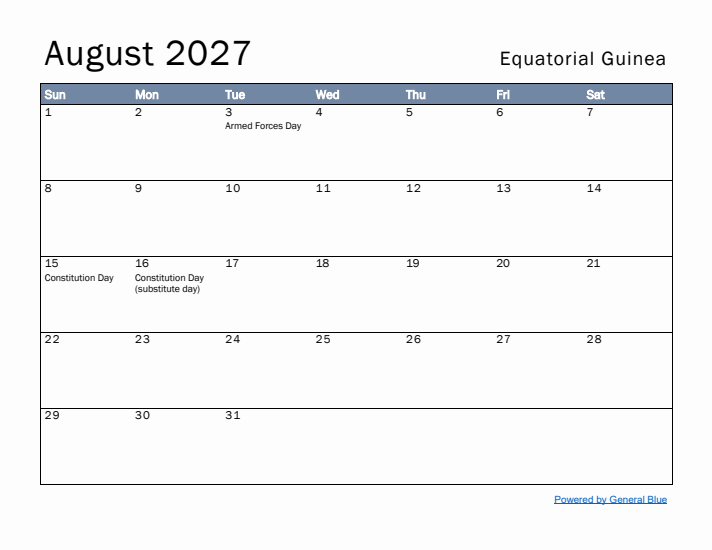 August 2027

Equatorial Guinea

| Sun | Mon | Tue | Wed | Thu | Fri | Sat |
|---|---|---|---|---|---|---|
| 1 | 2 | 3 Armed Forces Day | 4 | 5 | 6 | 7 |
| 8 | 9 | 10 | 11 | 12 | 13 | 14 |
| 15 Constitution Day | 16 Constitution Day (substitute day) | 17 | 18 | 19 | 20 | 21 |
| 22 | 23 | 24 | 25 | 26 | 27 | 28 |
| 29 | 30 | 31 | | | | |

Powered by General Blue